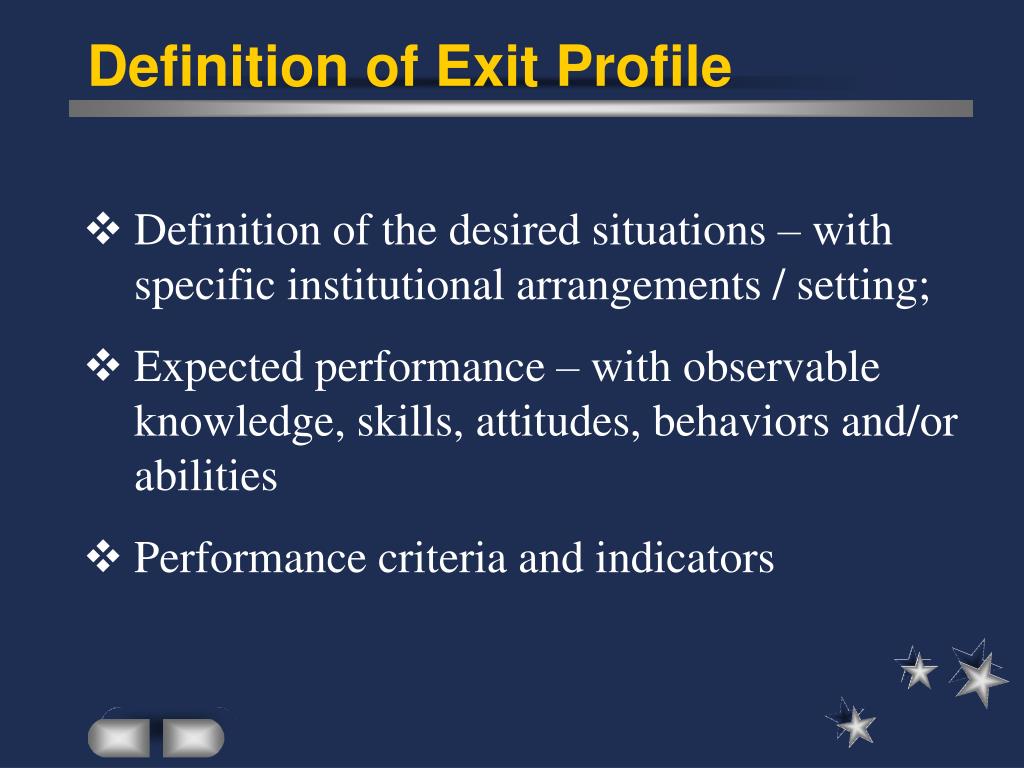 Definition of Exit Profile

❖ Definition of the desired situations – with specific institutional arrangements / setting;

❖ Expected performance – with observable knowledge, skills, attitudes, behaviors and/or abilities

❖ Performance criteria and indicators